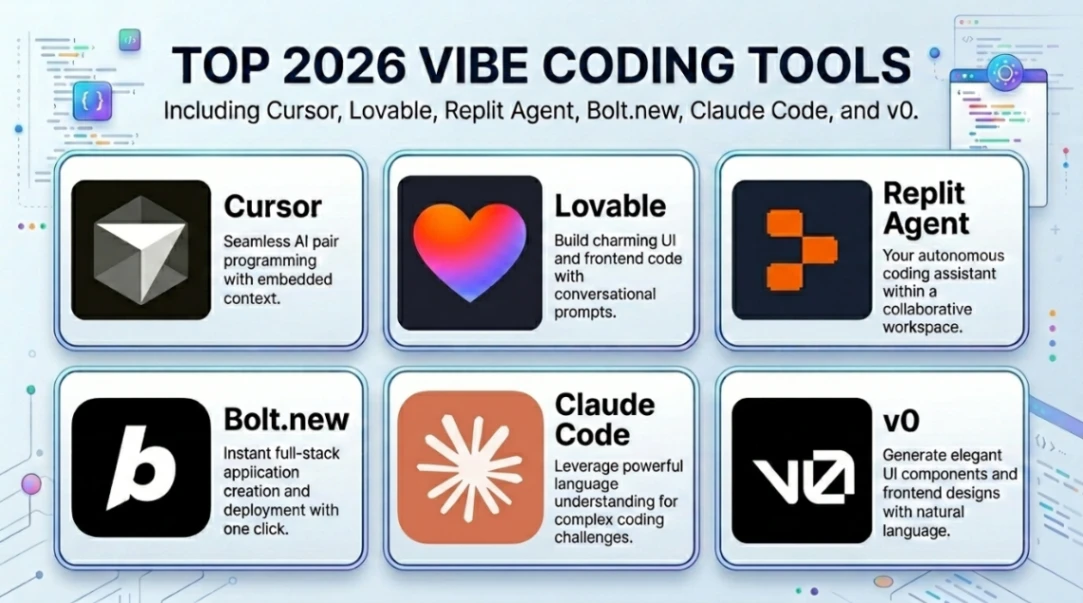 TOP 2026 VIBE CODING TOOLS

Including Cursor, Lovable, Replit Agent, Bolt.new, Claude Code, and v0.

Cursor

Seamless AI pair programming with embedded context.

Lovable

Build charming UI and frontend code with conversational prompts.

Replit Agent

Your autonomous coding assistant within a collaborative workspace.

b

Bolt.new

Instant full-stack appiication creation and deployment with one click.

Claude Code

Leverage powerful language understanding for complex coding challenges.

v0

v0

Generate elegant UI components and frontend designs with natural language.